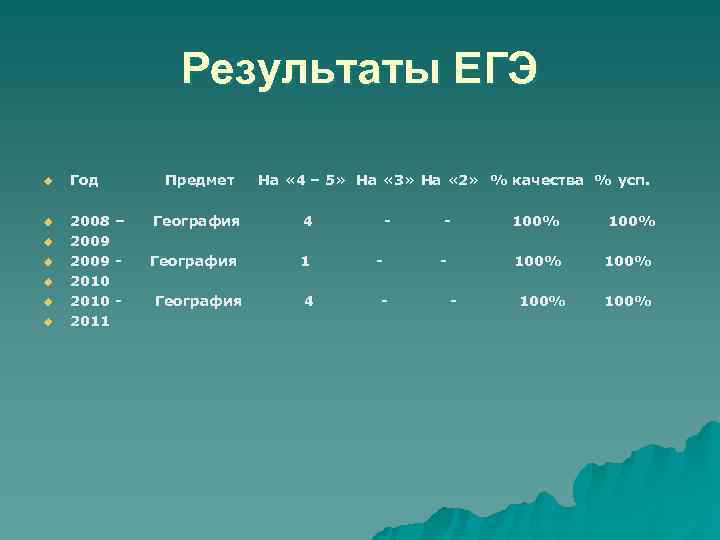 Результаты ЕГЭ

| Год | Предмет | На «4 – 5» | На «3» | На «2» | % качества | % усп. |
|---|---|---|---|---|---|---|
| 2008 – 2009 | География | 4 | - | - | 100% | 100% |
| 2009 - 2010 | География | 1 | - | - | 100% | 100% |
| 2010 - 2011 | География | 4 | - | - | 100% | 100% |